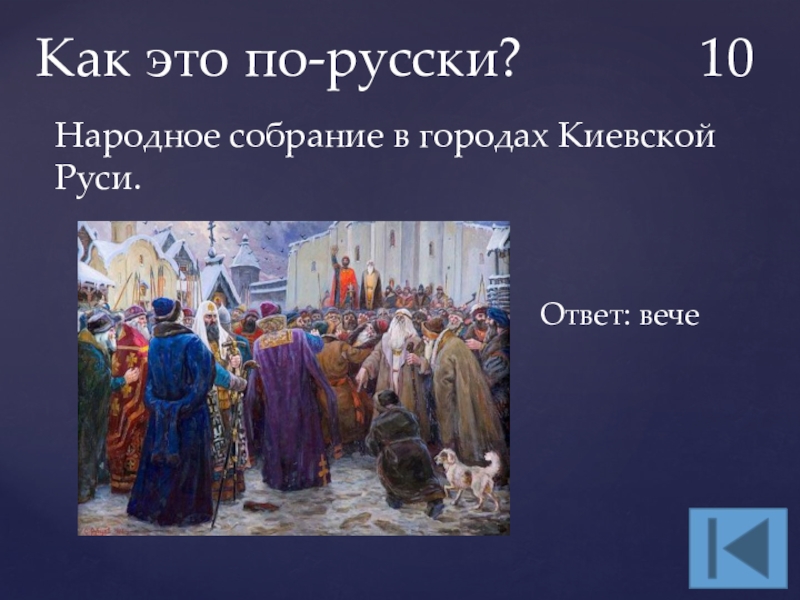 Как это по-русски? 10

Народное собрание в городах Киевской Руси.

Ответ: вече